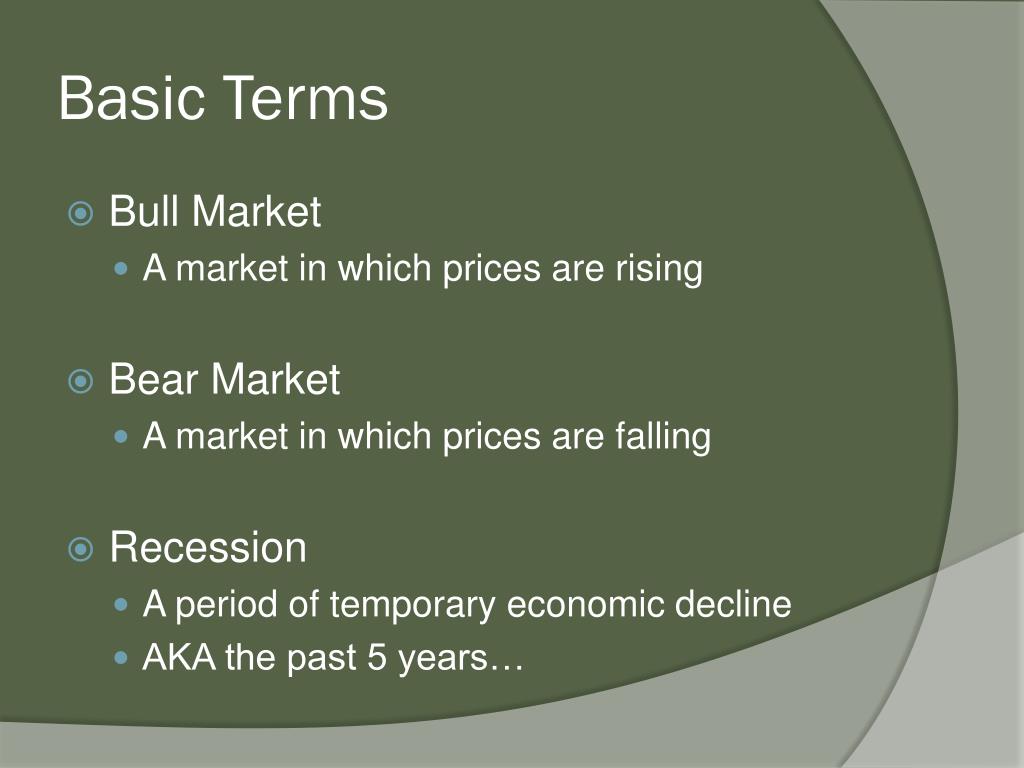 Basic Terms

Bull Market
A market in which prices are rising

Bear Market
A market in which prices are falling

Recession
A period of temporary economic decline
AKA the past 5 years…